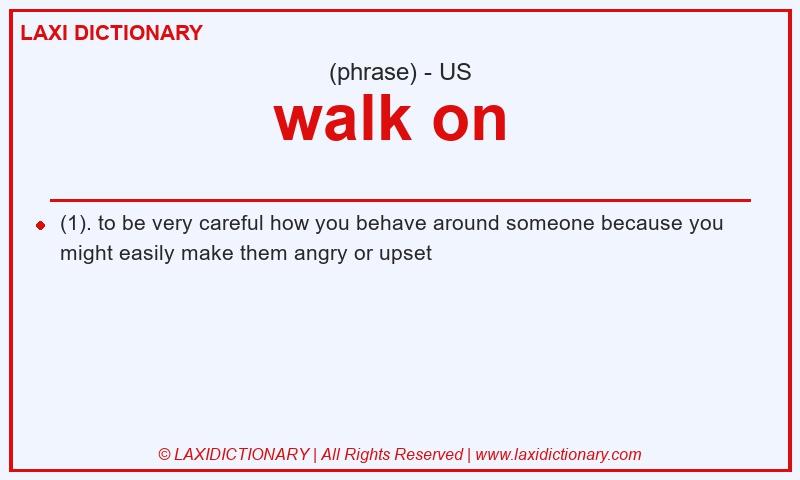 LAXI DICTIONARY

(phrase) - US

walk on

(1). to be very careful how you behave around someone because you might easily make them angry or upset

© LAXIDICTIONARY | All Rights Reserved | www.laxidictionary.com